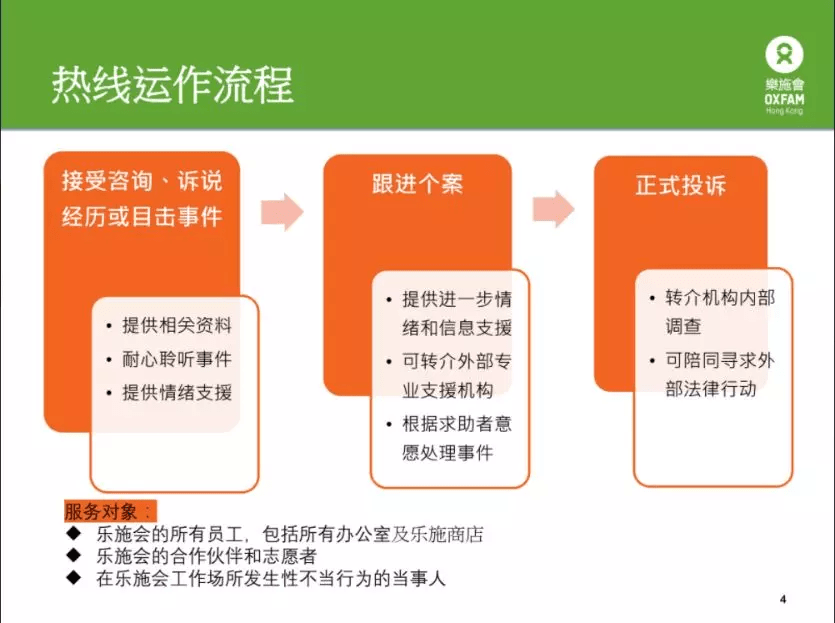 热线运作流程

樂施會
OXFAM
Hong Kong

接受咨询、诉说经历或目击事件

• 提供相关资料
• 耐心聆听事件
• 提供情绪支援

跟进个案

• 提供进一步情绪和信息支援
• 可转介外部专业支援机构
• 根据求助者意愿处理事件

正式投诉

• 转介机构内部调查
• 可陪同寻求外部法律行动

服务对象：
◆ 乐施会的所有员工，包括所有办公室及乐施商店
◆ 乐施会的合作伙伴和志愿者
◆ 在乐施会工作场所发生性不当行为的当事人

4